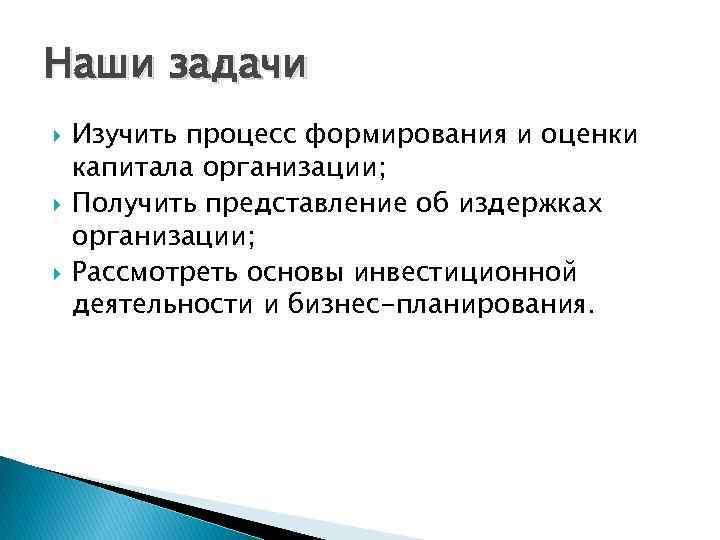 Наши задачи

Изучить процесс формирования и оценки капитала организации;

Получить представление об издержках организации;

Рассмотреть основы инвестиционной деятельности и бизнес-планирования.